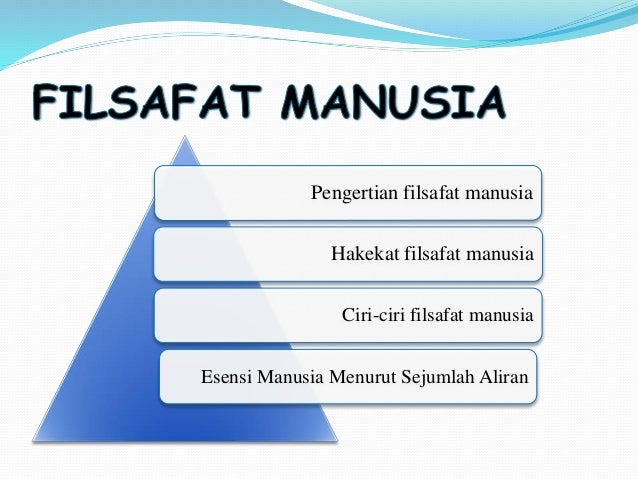 FILSAFAT MANUSIA

Pengertian filsafat manusia

Hakekat filsafat manusia

Ciri-ciri filsafat manusia

Esensi Manusia Menurut Sejumlah Aliran